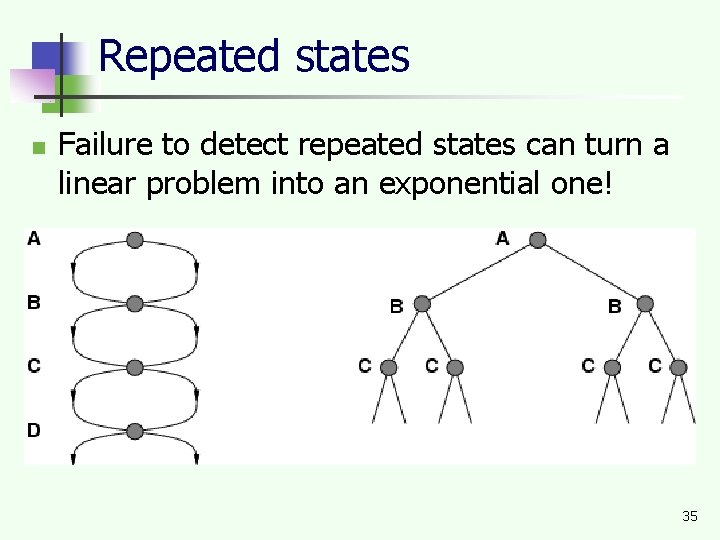 Repeated states

Failure to detect repeated states can turn a linear problem into an exponential one!

A
B
C
D

A
B
B
C
C
C
C

35